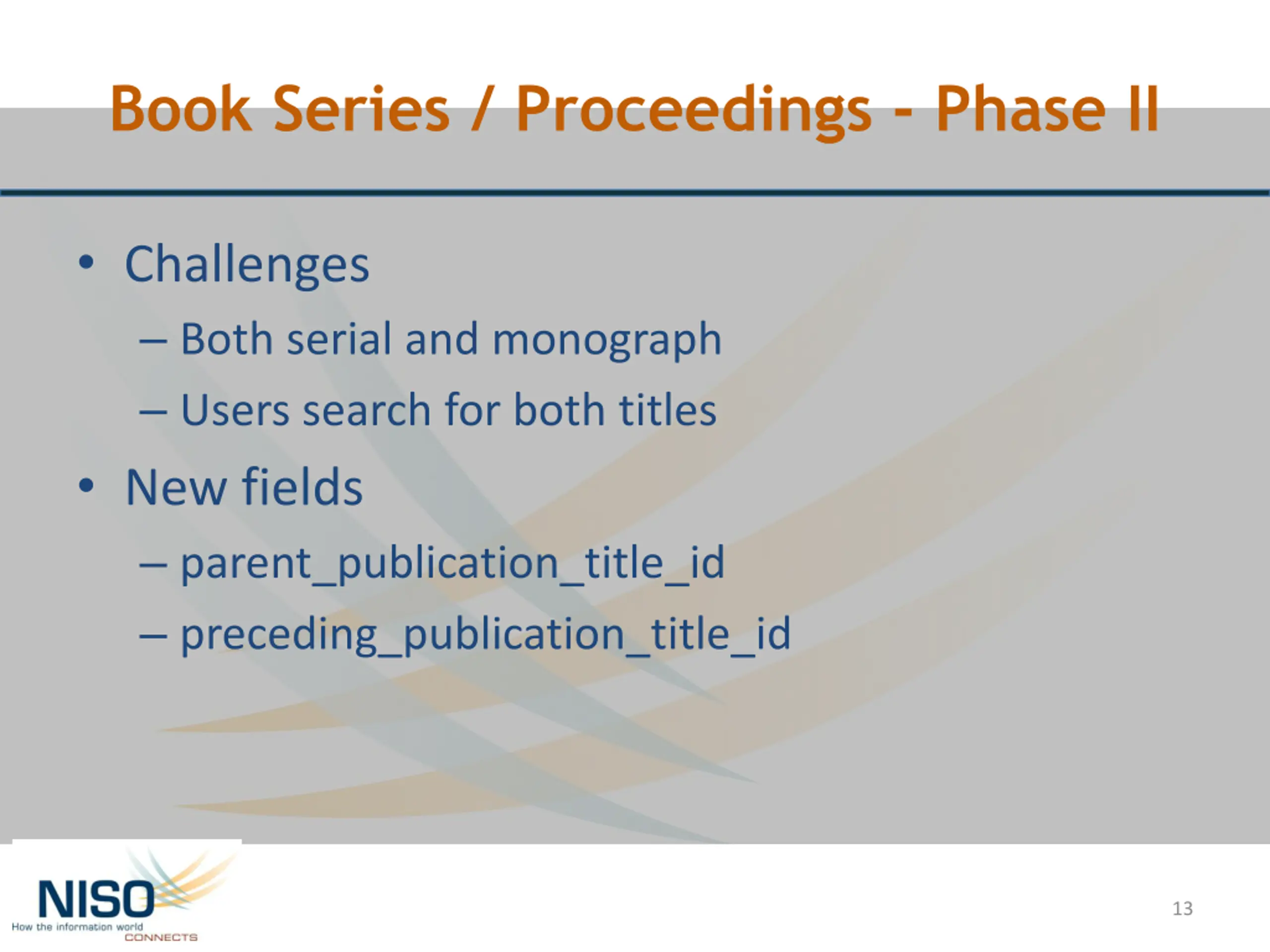 Book Series / Proceedings - Phase II

• Challenges
  – Both serial and monograph
  – Users search for both titles
• New fields
  – parent_publication_title_id
  – preceding_publication_title_id

NISO
How the information world CONNECTS

13